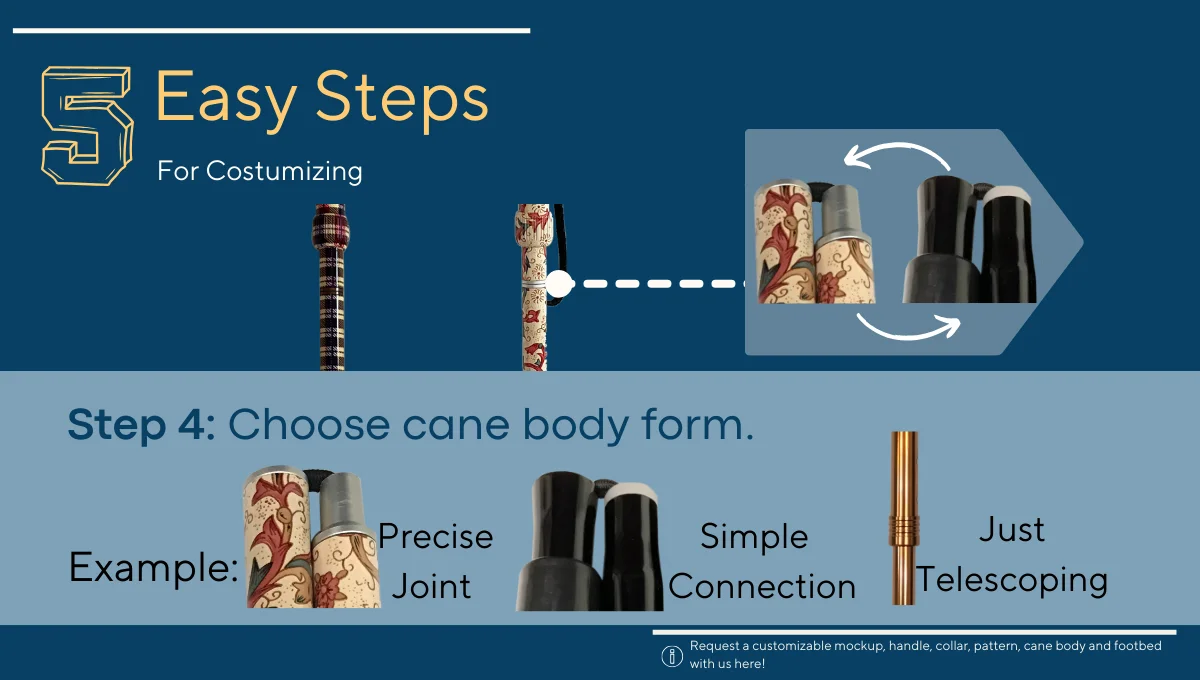 5 Easy Steps

For Costumizing

Step 4: Choose cane body form.

Example: Precise Joint

Simple Connection

Just Telescoping

Request a customizable mockup, handle, collar, pattern, cane body and footbed with us here!